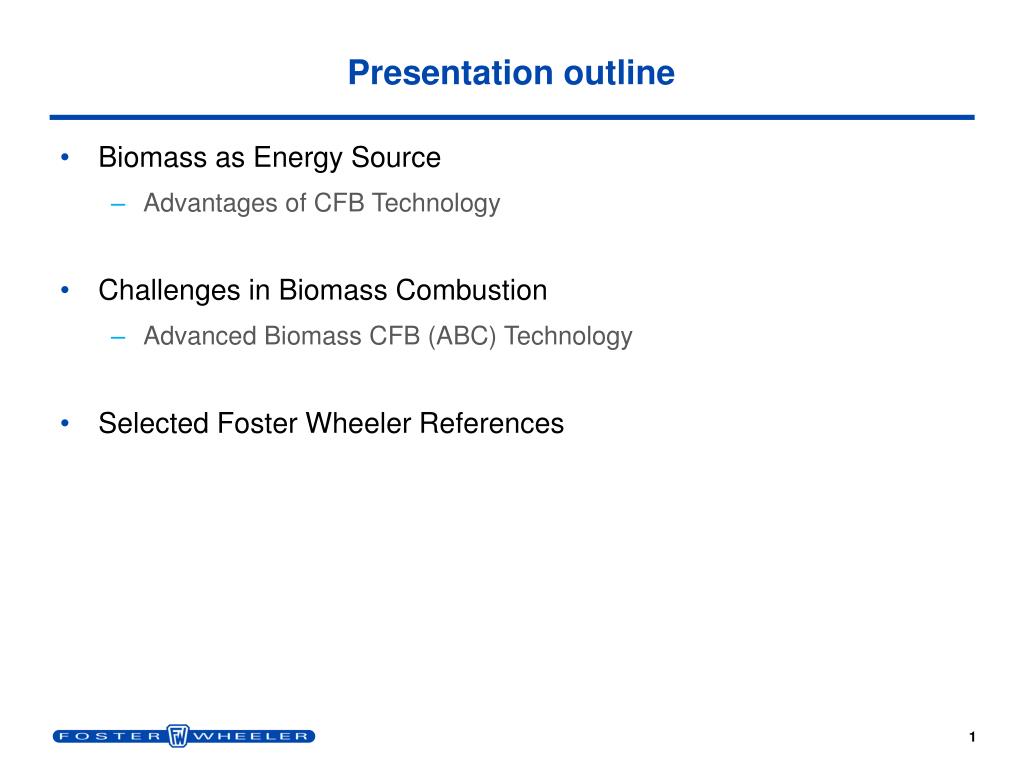 Presentation outline

• Biomass as Energy Source
– Advantages of CFB Technology

• Challenges in Biomass Combustion
– Advanced Biomass CFB (ABC) Technology

• Selected Foster Wheeler References

FOSTER FW WHEELER

1